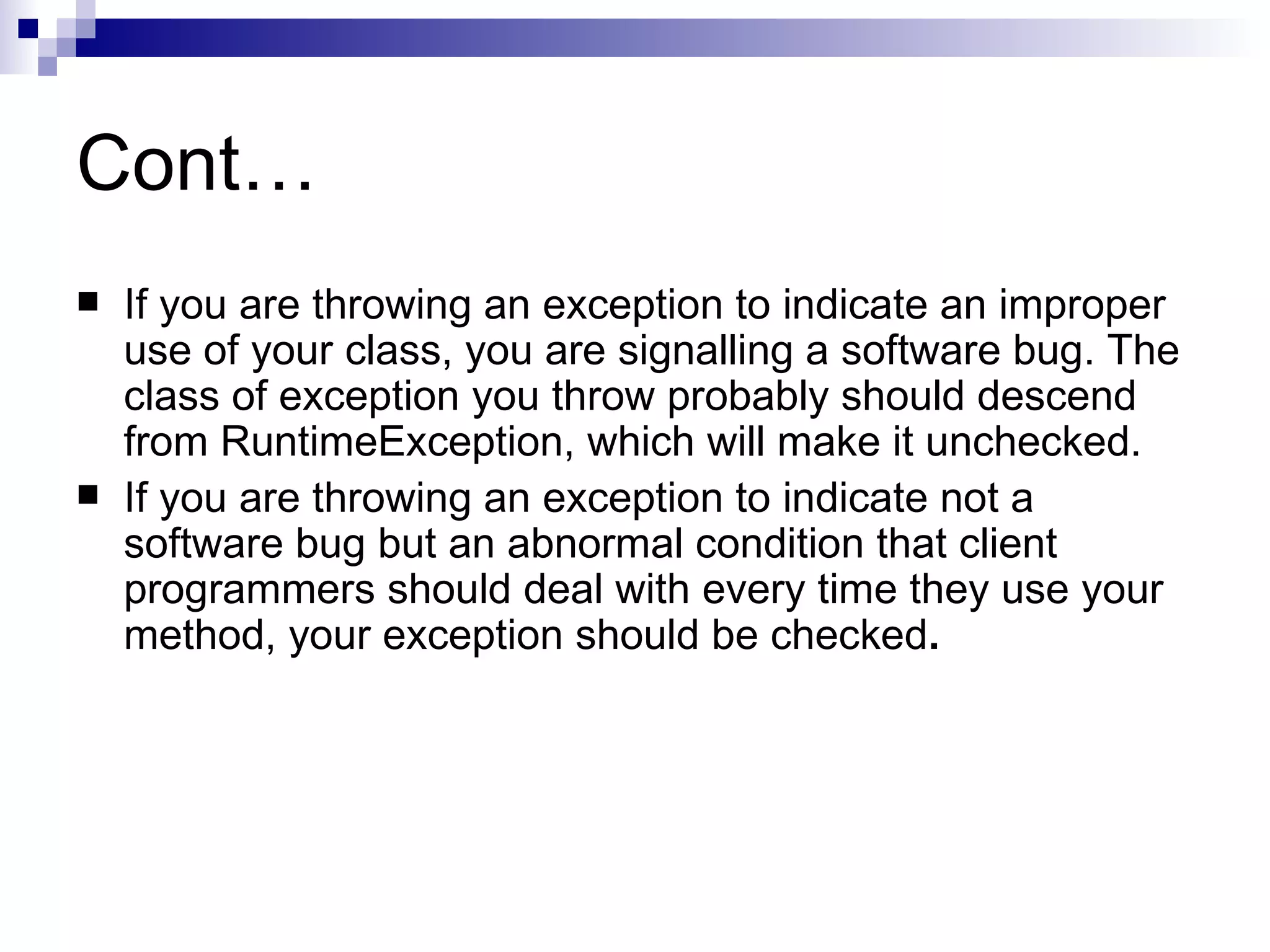 Cont…

■ If you are throwing an exception to indicate an improper use of your class, you are signalling a software bug. The class of exception you throw probably should descend from RuntimeException, which will make it unchecked.

■ If you are throwing an exception to indicate not a software bug but an abnormal condition that client programmers should deal with every time they use your method, your exception should be checked.